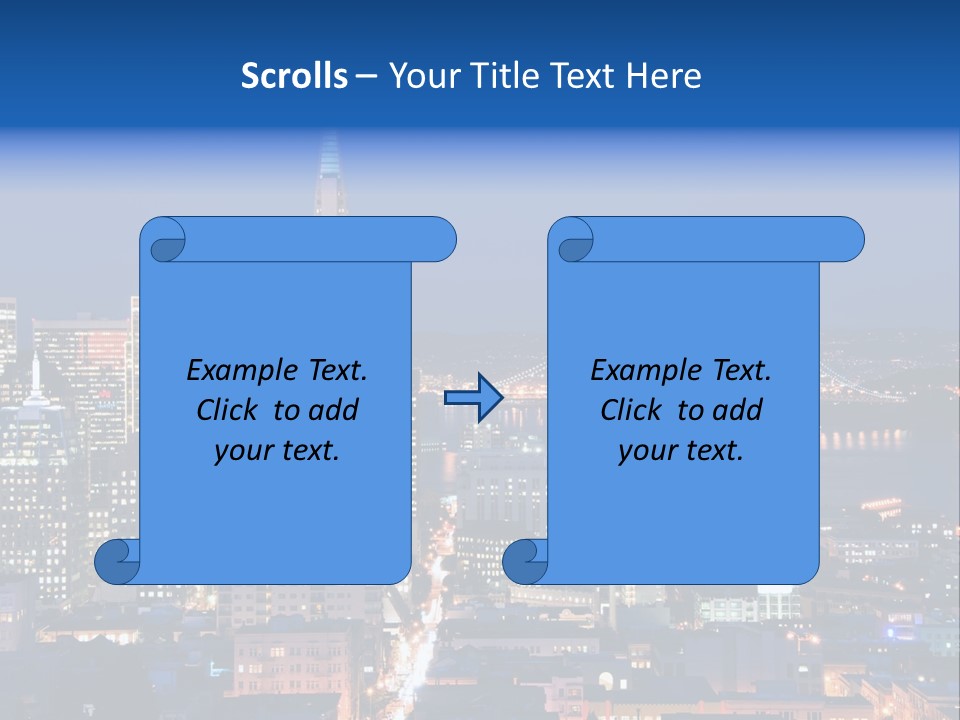 Scrolls – Your Title Text Here

Example Text. Click to add your text.

Example Text. Click to add your text.